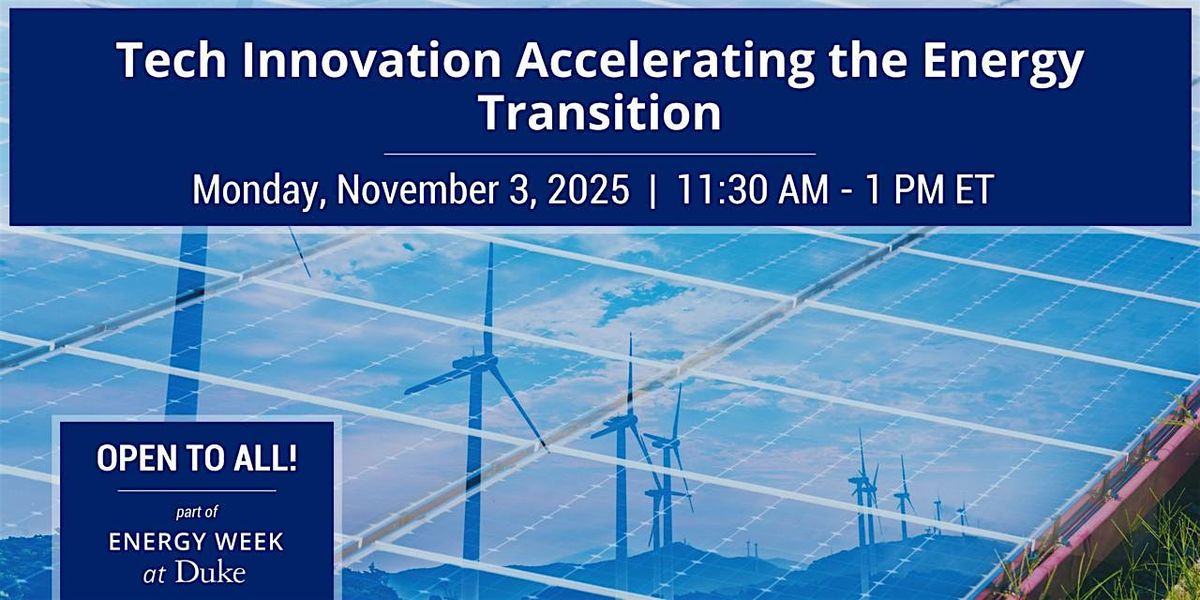 Tech Innovation Accelerating the Energy Transition

Monday, November 3, 2025 | 11:30 AM - 1 PM ET

OPEN TO ALL!

part of
ENERGY WEEK
at Duke